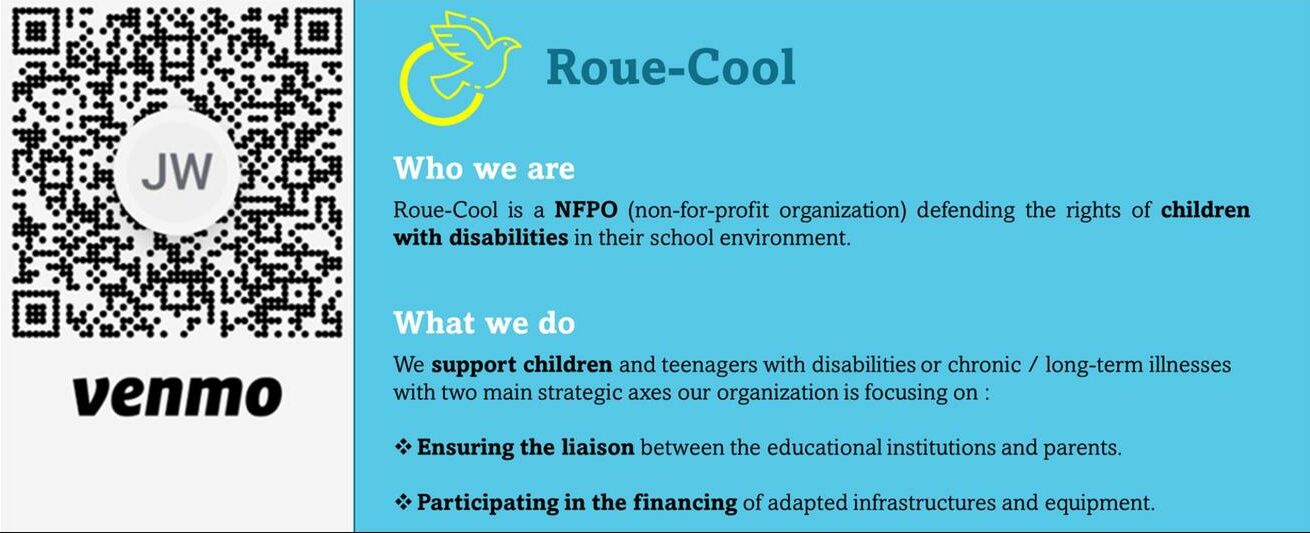 JW

venmo

Roue-Cool

Who we are

Roue-Cool is a NFPO (non-for-profit organization) defending the rights of children with disabilities in their school environment.

What we do

We support children and teenagers with disabilities or chronic / long-term illnesses with two main strategic axes our organization is focusing on :

❖ Ensuring the liaison between the educational institutions and parents.

❖ Participating in the financing of adapted infrastructures and equipment.